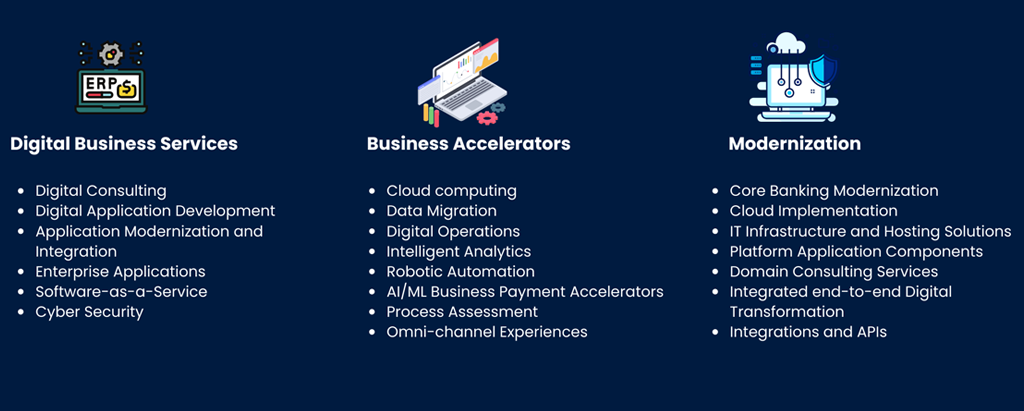 ERP

Digital Business Services

- Digital Consulting
- Digital Application Development
- Application Modernization and Integration
- Enterprise Applications
- Software-as-a-Service
- Cyber Security

Business Accelerators

- Cloud computing
- Data Migration
- Digital Operations
- Intelligent Analytics
- Robotic Automation
- AI/ML Business Payment Accelerators
- Process Assessment
- Omni-channel Experiences

Modernization

- Core Banking Modernization
- Cloud Implementation
- IT Infrastructure and Hosting Solutions
- Platform Application Components
- Domain Consulting Services
- Integrated end-to-end Digital Transformation
- Integrations and APIs